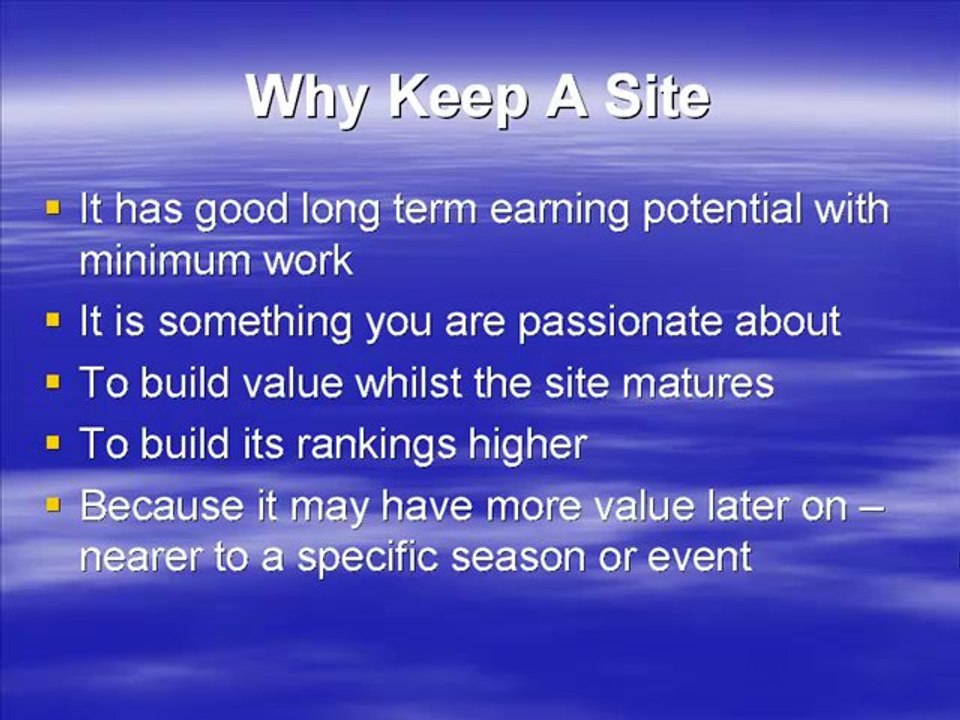 Why Keep A Site

- It has good long term earning potential with minimum work
- It is something you are passionate about
- To build value whilst the site matures
- To build its rankings higher
- Because it may have more value later on – nearer to a specific season or event